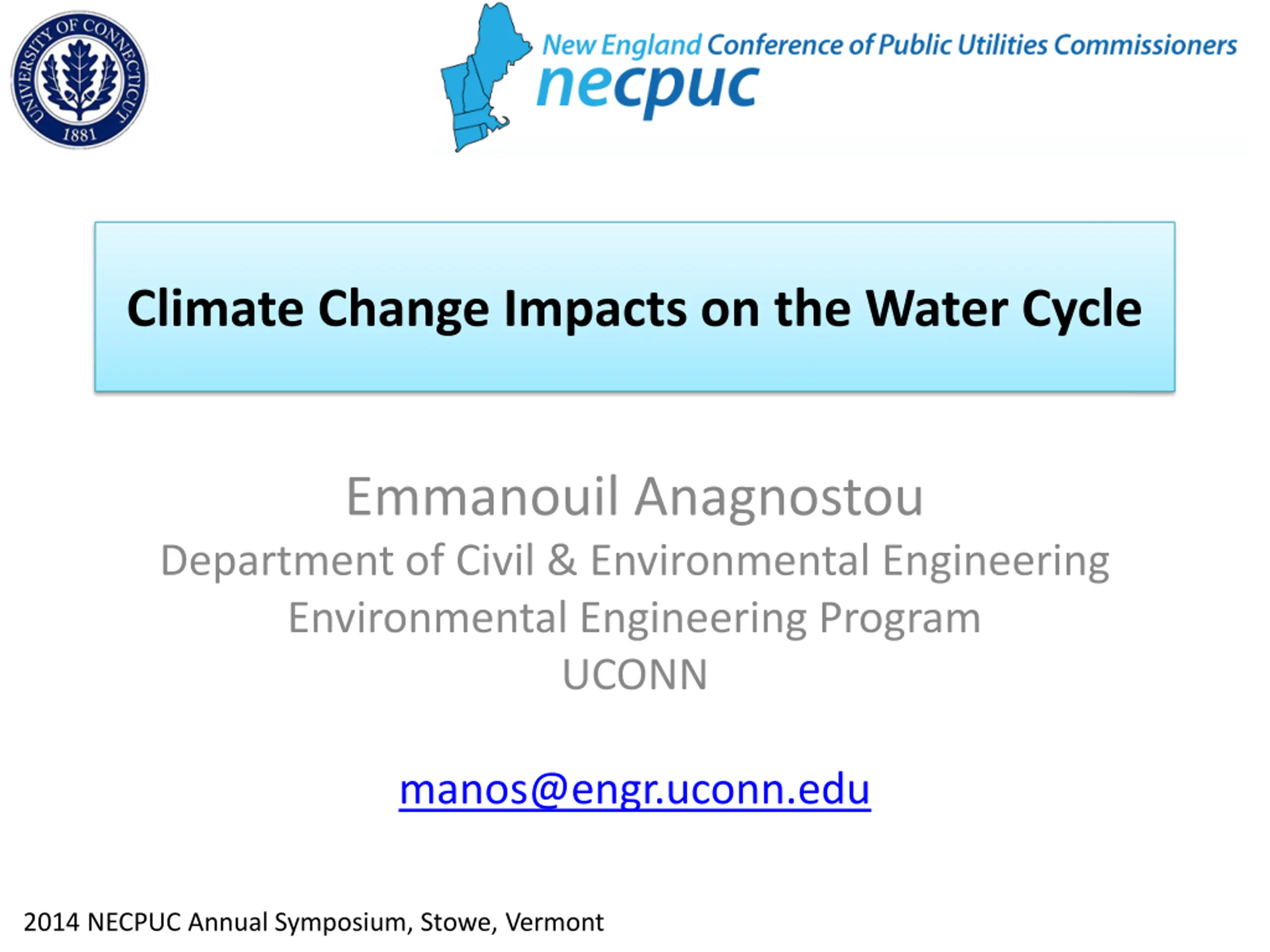 UNIVERSITY OF CONNECTICUT
1881

New England Conference of Public Utilities Commissioners
necpuc

Climate Change Impacts on the Water Cycle

Emmanouil Anagnostou
Department of Civil & Environmental Engineering
Environmental Engineering Program
UCONN

manos@engr.uconn.edu

2014 NECPUC Annual Symposium, Stowe, Vermont